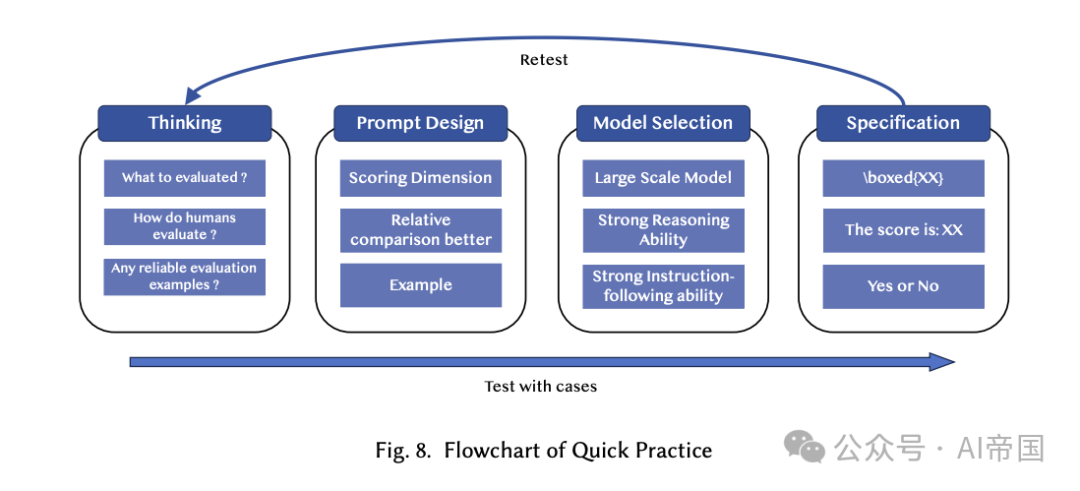 Retest

Thinking

What to evaluated ?

How do humans evaluate ?

Any reliable evaluation examples ?

Prompt Design

Scoring Dimension

Relative comparison better

Example

Model Selection

Large Scale Model

Strong Reasoning Ability

Strong Instruction-following ability

Specification

\boxed{XX}

The score is: XX

Yes or No

Test with cases

Fig. 8. Flowchart of Quick Practice

公众号 · AI帝国